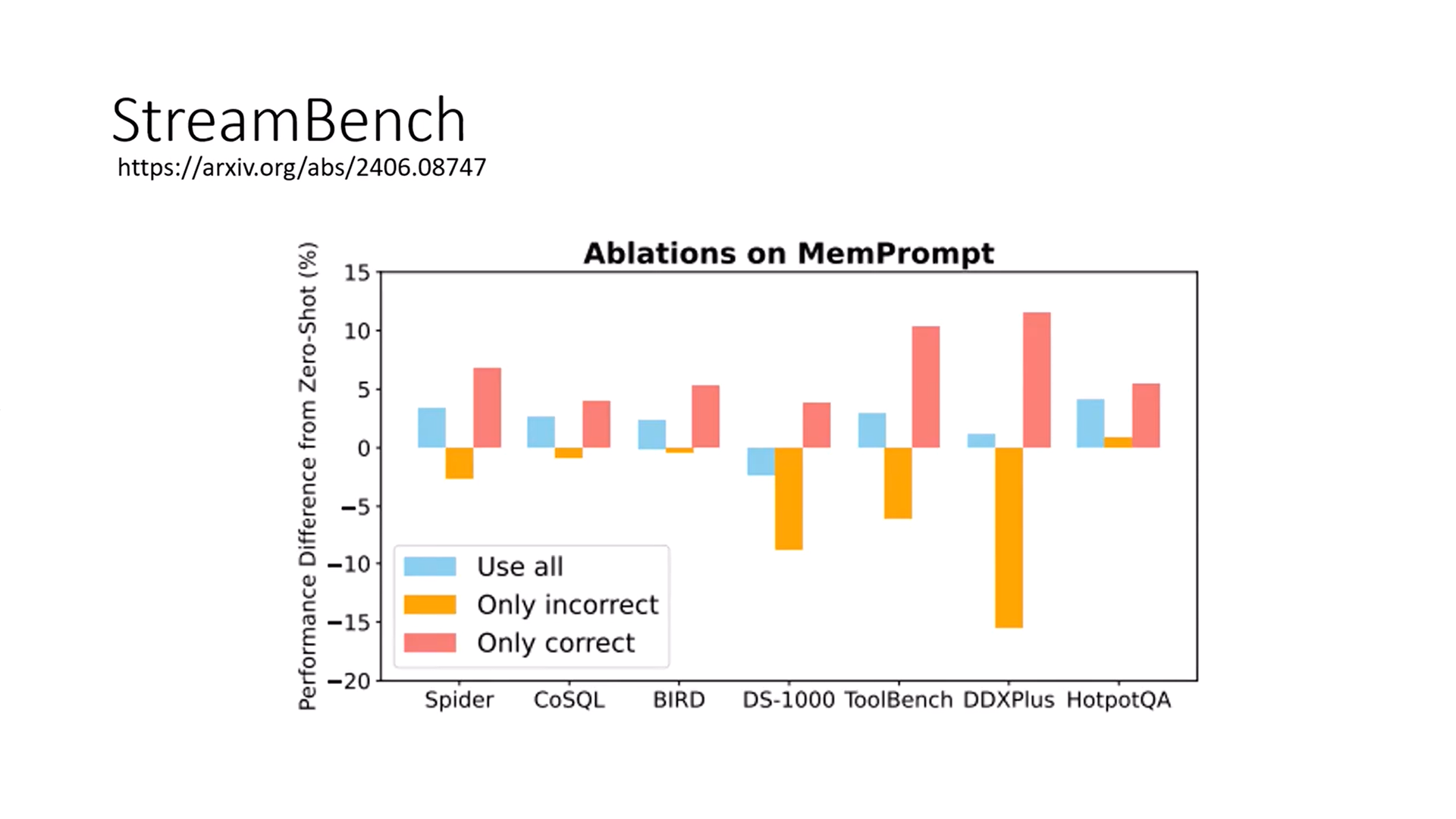 StreamBench
https://arxiv.org/abs/2406.08747

Ablations on MemPrompt

Performance Difference from Zero-Shot (%)

15
10
5
0
−5
−10
−15
−20

Use all
Only incorrect
Only correct

Spider CoSQL BIRD DS-1000 ToolBench DDXPlus HotpotQA